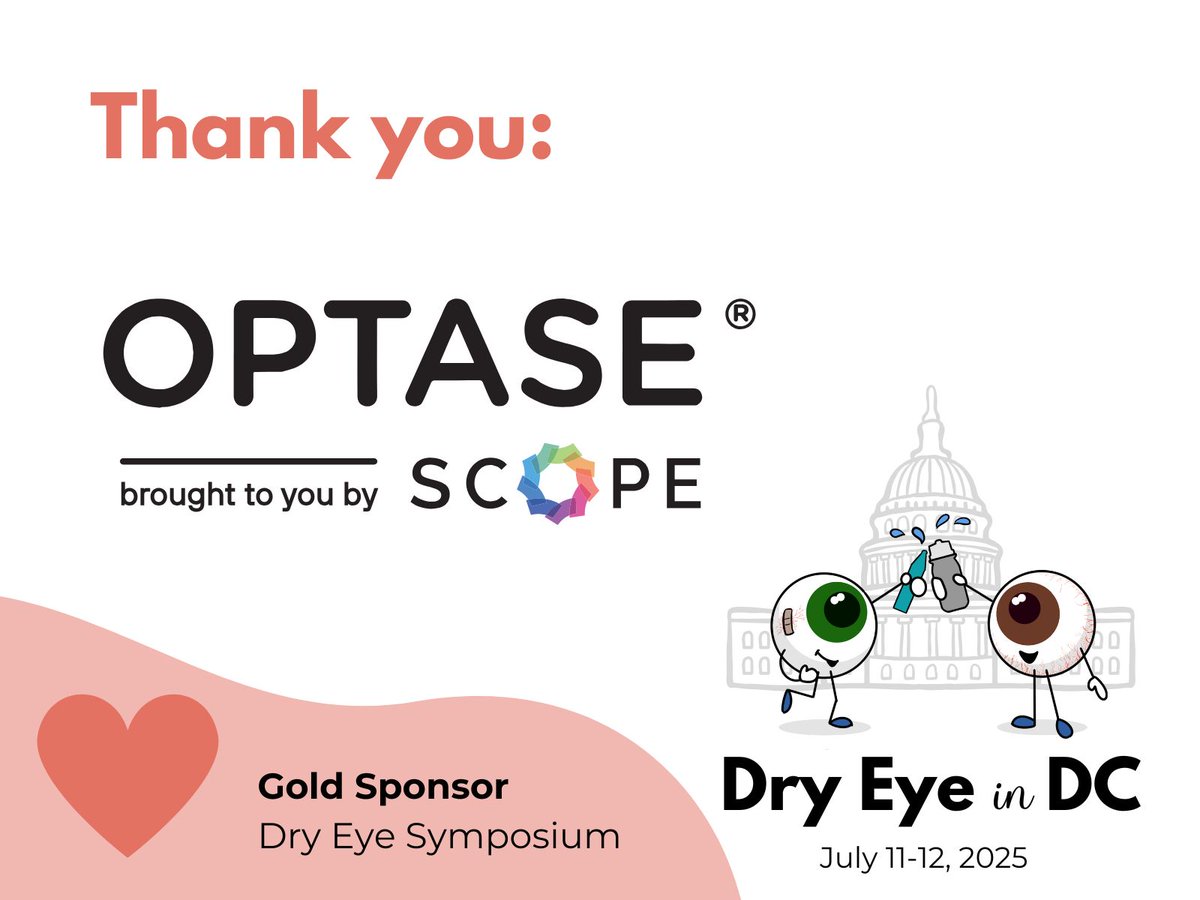 Thank you:

OPTASE®

brought to you by SCOPE

Gold Sponsor
Dry Eye Symposium

Dry Eye in DC
July 11-12, 2025